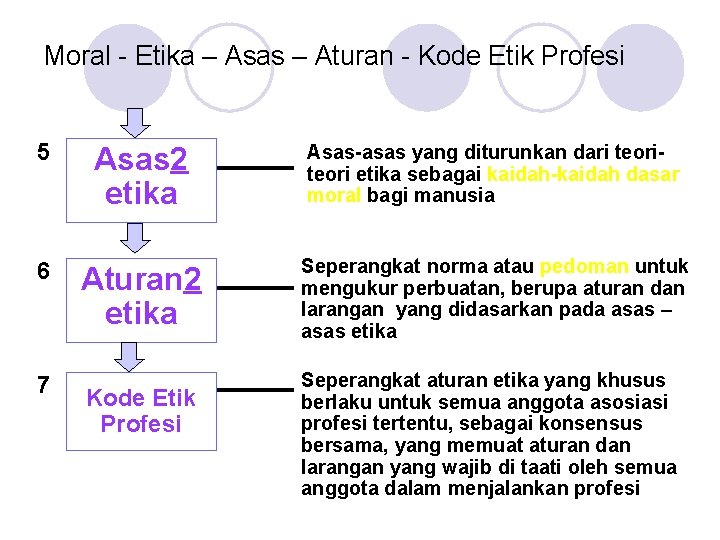 Moral - Etika – Asas – Aturan - Kode Etik Profesi

5

Asas2 etika

Asas-asas yang diturunkan dari teori-teori etika sebagai kaidah-kaidah dasar moral bagi manusia

6

Aturan2 etika

Seperangkat norma atau pedoman untuk mengukur perbuatan, berupa aturan dan larangan yang didasarkan pada asas – asas etika

7

Kode Etik Profesi

Seperangkat aturan etika yang khusus berlaku untuk semua anggota asosiasi profesi tertentu, sebagai konsensus bersama, yang memuat aturan dan larangan yang wajib di taati oleh semua anggota dalam menjalankan profesi